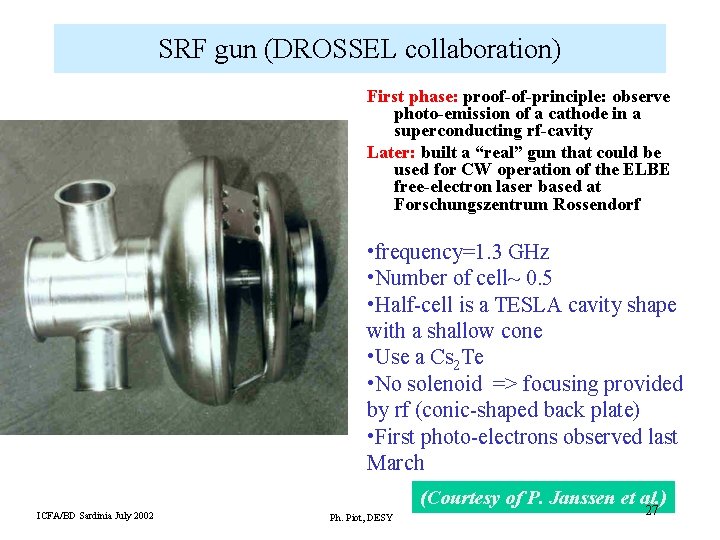 SRF gun (DROSSEL collaboration)

First phase: proof-of-principle: observe photo-emission of a cathode in a superconducting rf-cavity

Later: built a “real” gun that could be used for CW operation of the ELBE free-electron laser based at Forschungszentrum Rossendorf

•frequency=1.3 GHz
•Number of cell~ 0.5
•Half-cell is a TESLA cavity shape with a shallow cone
•Use a $Cs_2Te$
•No solenoid => focusing provided by rf (conic-shaped back plate)
•First photo-electrons observed last March

(Courtesy of P. Janssen et al.)

ICFA/BD Sardinia July 2002

Ph. Piot, DESY

27